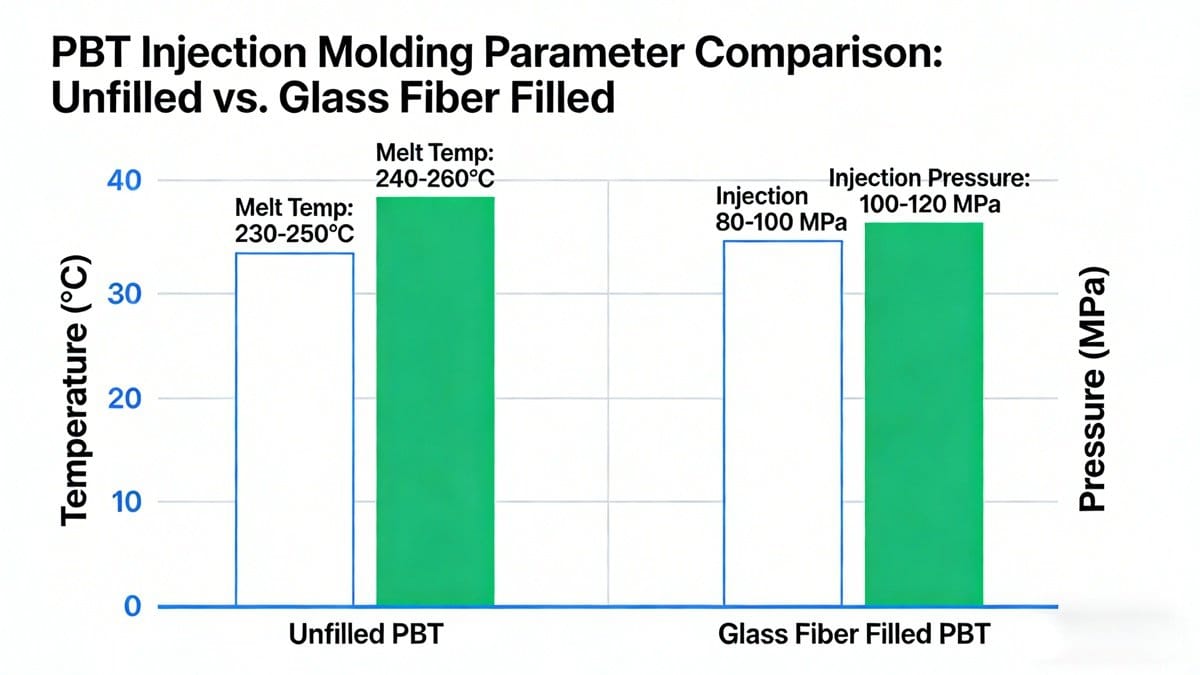 PBT Injection Molding Parameter Comparison: Unfilled vs. Glass Fiber Filled

Temperature (°C)

40
30
20
10
0

Melt Temp: 230-250°C

Melt Temp: 240-260°C

Injection 80-100 MPa

Injection Pressure: 100-120 MPa

Pressure (MPa)

Unfilled PBT

Glass Fiber Filled PBT